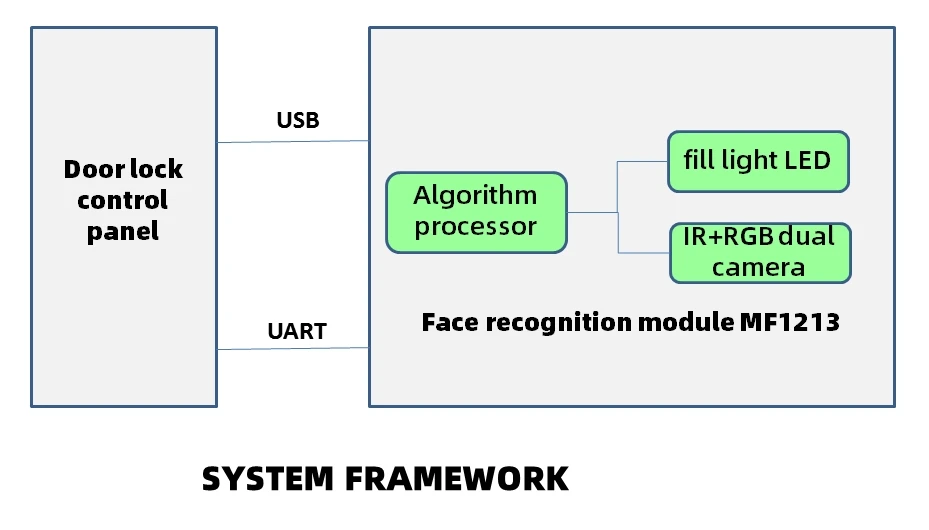 Door lock control panel

USB

UART

Algorithm processor

fill light LED

IR+RGB dual camera

Face recognition module MF1213

SYSTEM FRAMEWORK